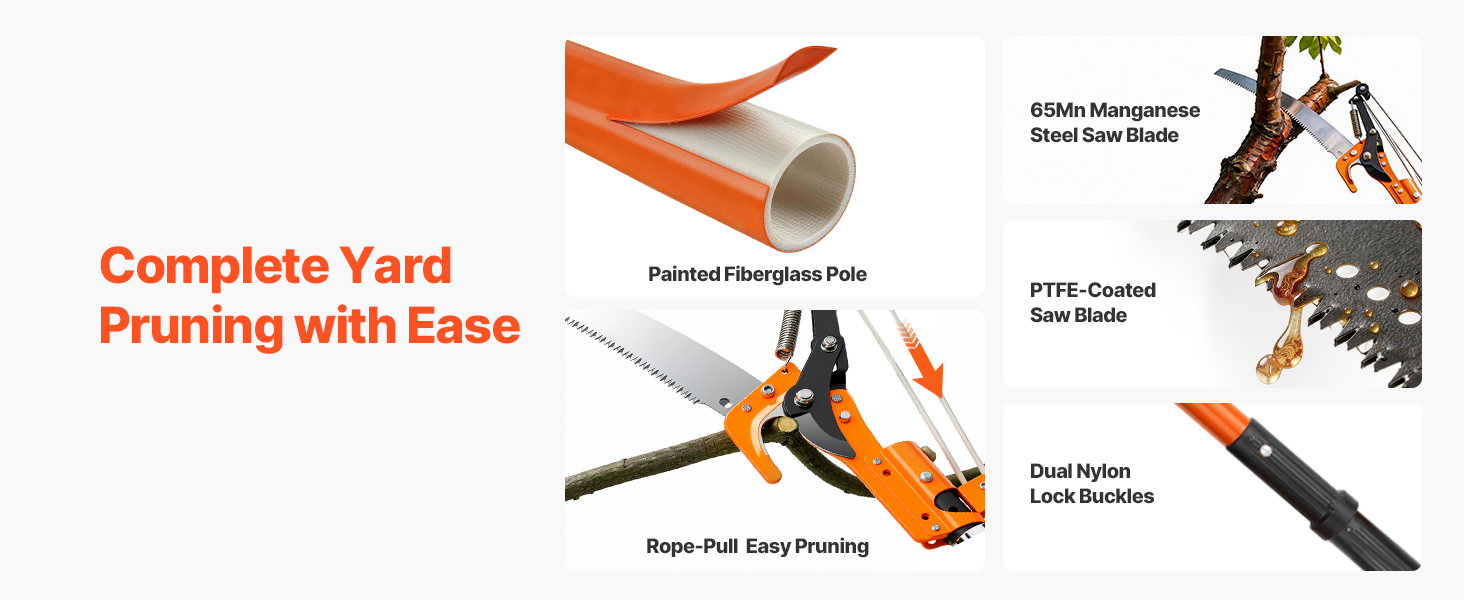 Complete Yard Pruning with Ease

Painted Fiberglass Pole

Rope-Pull  Easy Pruning

65Mn Manganese Steel Saw Blade

PTFE-Coated Saw Blade

Dual Nylon Lock Buckles